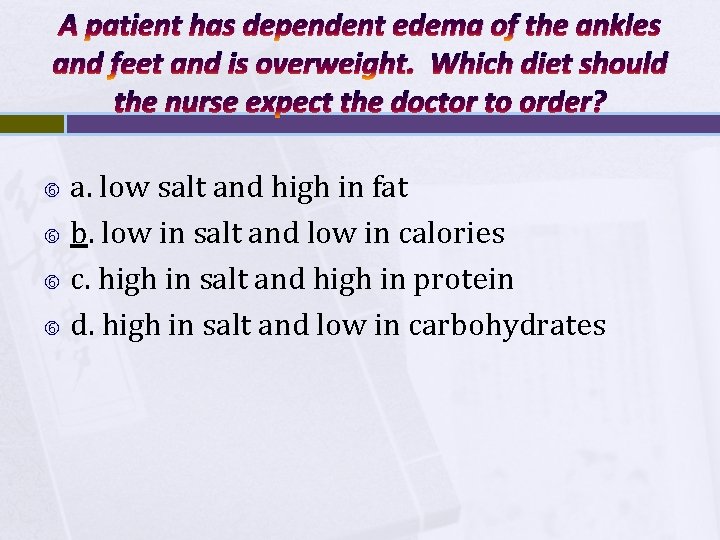 A patient has dependent edema of the ankles and feet and is overweight. Which diet should the nurse expect the doctor to order?

a. low salt and high in fat
b. low in salt and low in calories
c. high in salt and high in protein
d. high in salt and low in carbohydrates